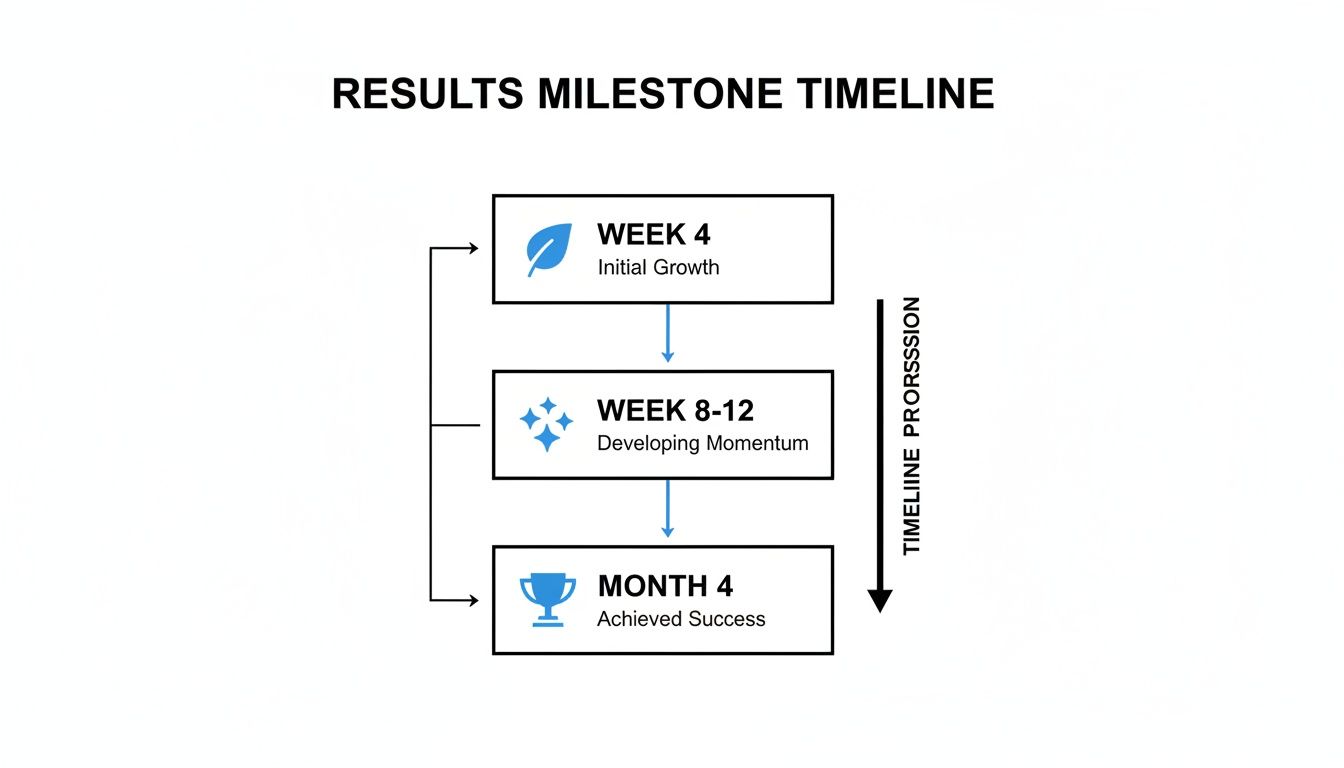 RESULTS MILESTONE TIMELINE

WEEK 4
Initial Growth

WEEK 8-12
Developing Momentum

MONTH 4
Achieved Success

TIMELIINE PRORSSION